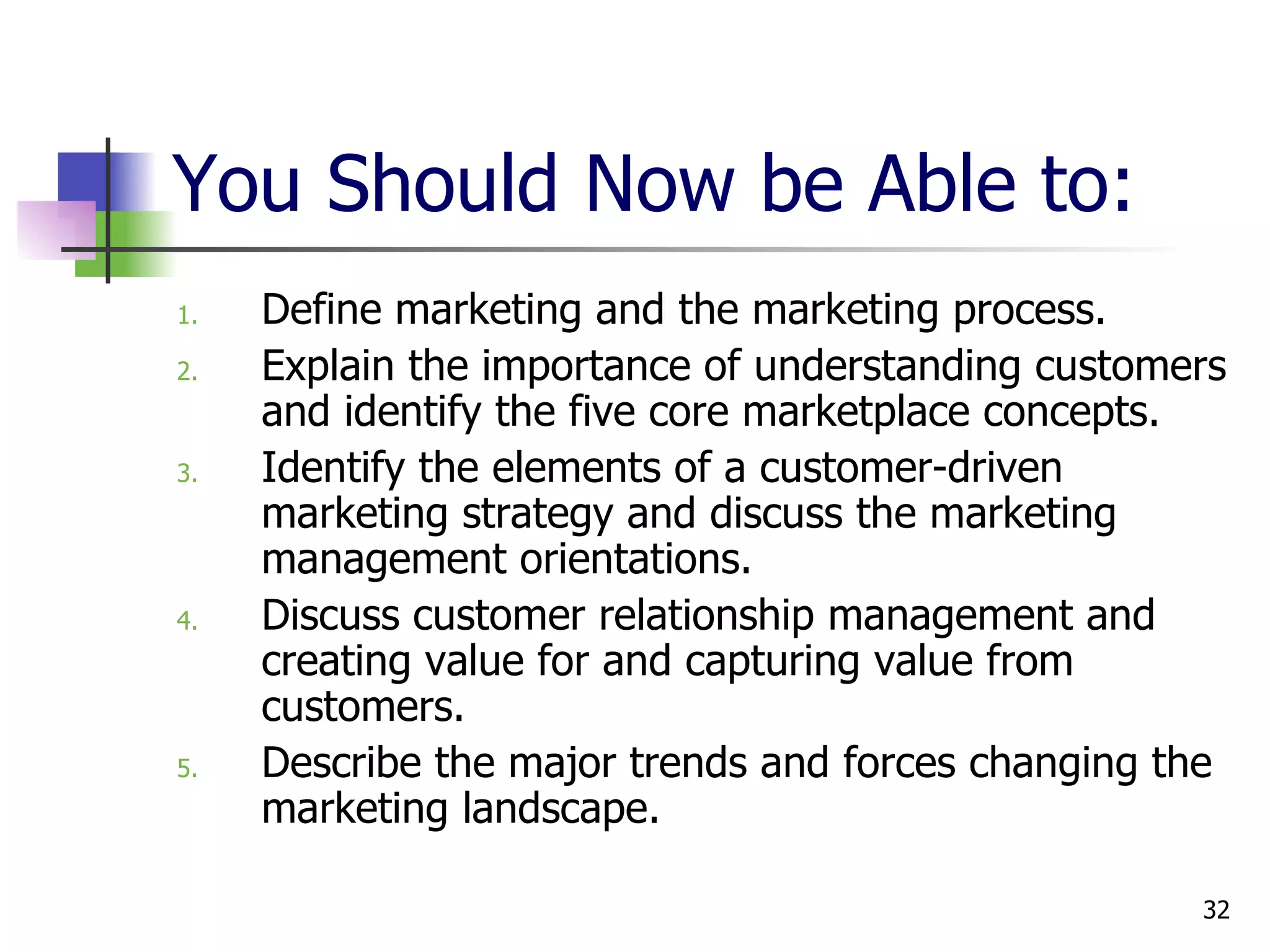 You Should Now be Able to:

1. Define marketing and the marketing process.
2. Explain the importance of understanding customers and identify the five core marketplace concepts.
3. Identify the elements of a customer-driven marketing strategy and discuss the marketing management orientations.
4. Discuss customer relationship management and creating value for and capturing value from customers.
5. Describe the major trends and forces changing the marketing landscape.

32